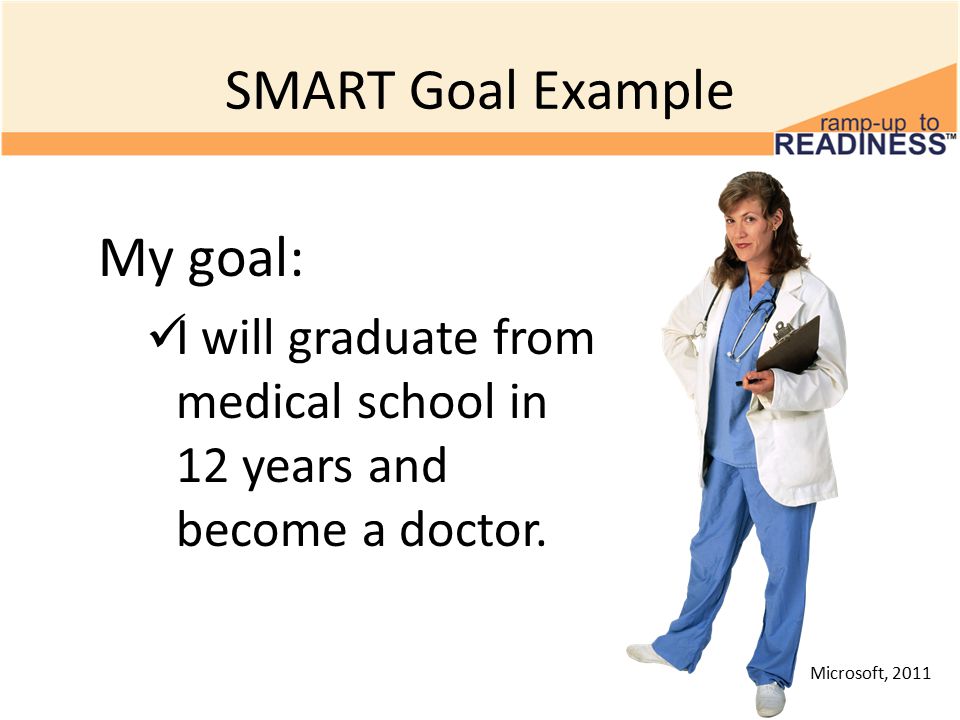 SMART Goal Example

ramp-up to READINESS™

My goal:

✓I will graduate from medical school in 12 years and become a doctor.

Microsoft, 2011